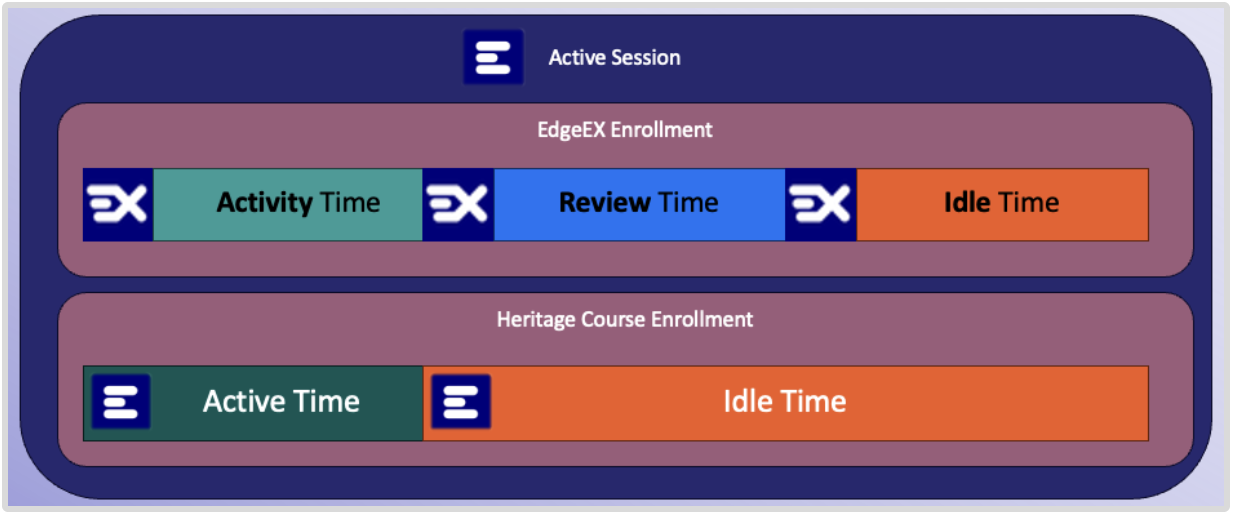 Active Session

EdgeEX Enrollment

Activity Time

Review Time

Idle Time

Heritage Course Enrollment

Active Time

Idle Time